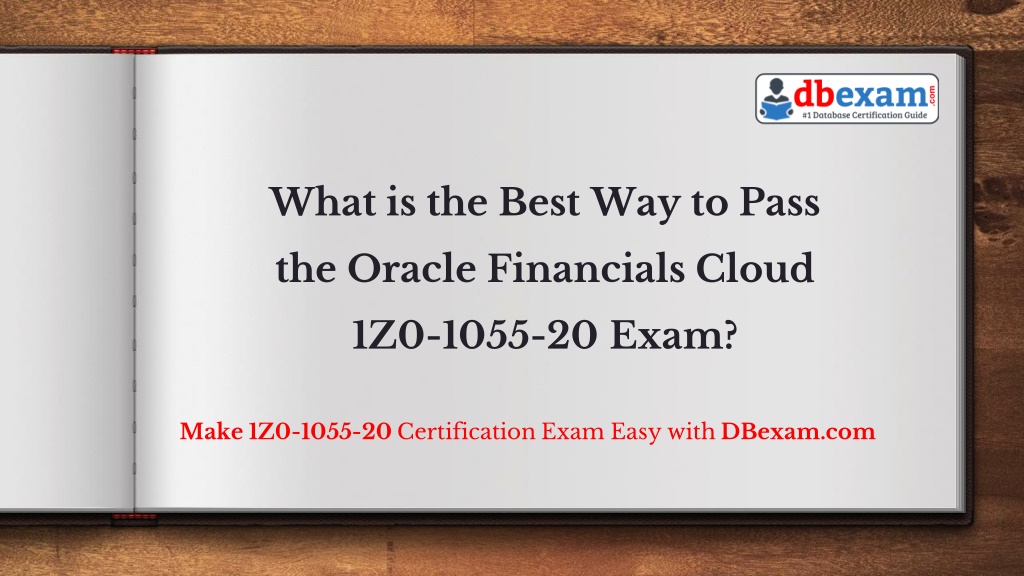 dbexam.com
#1 Database Certification Guide

What is the Best Way to Pass the Oracle Financials Cloud 1Z0-1055-20 Exam?

Make 1Z0-1055-20 Certification Exam Easy with DBexam.com